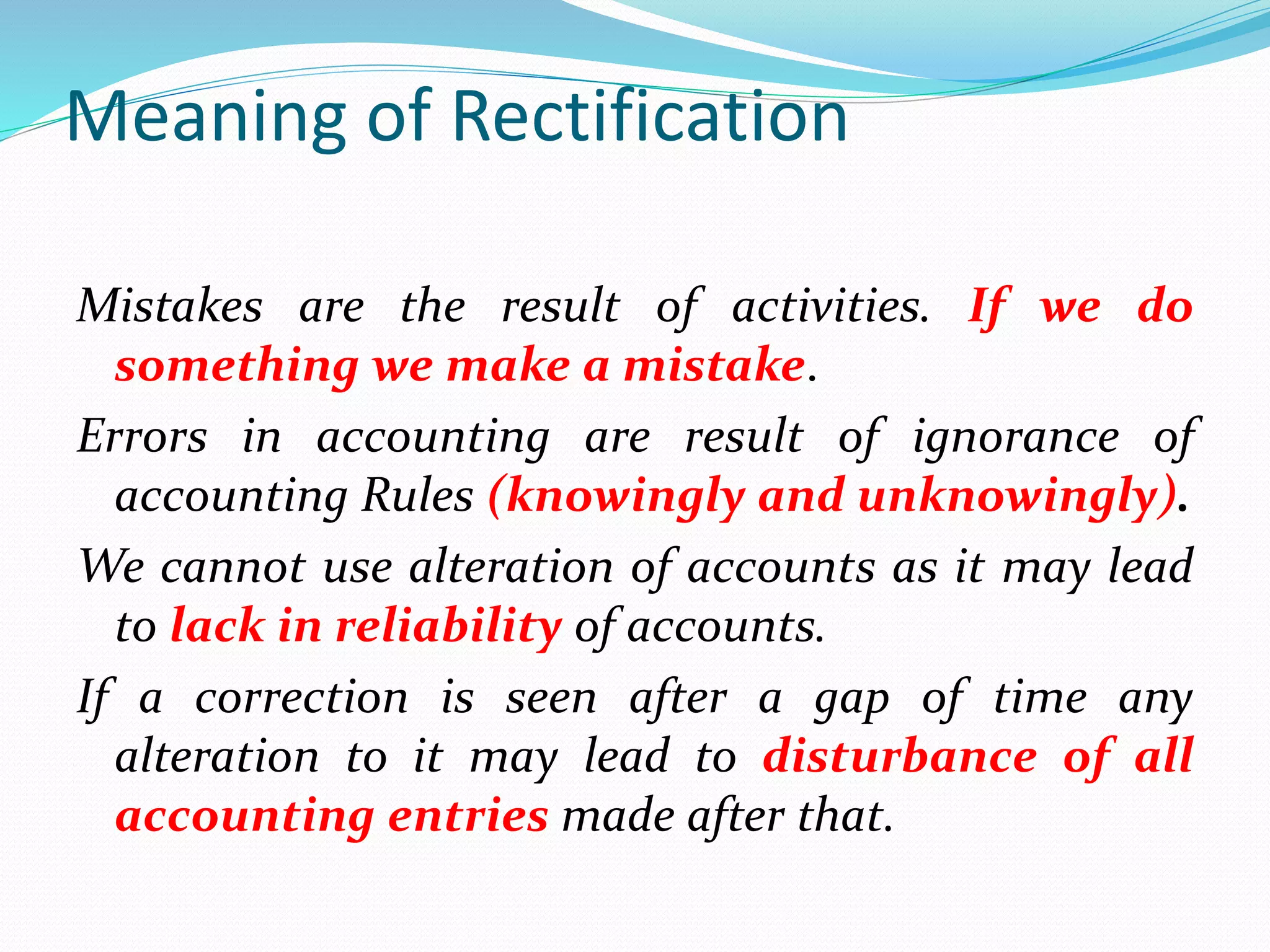 Meaning of Rectification

Mistakes are the result of activities. If we do something we make a mistake.

Errors in accounting are result of ignorance of accounting Rules (knowingly and unknowingly).

We cannot use alteration of accounts as it may lead to lack in reliability of accounts.

If a correction is seen after a gap of time any alteration to it may lead to disturbance of all accounting entries made after that.